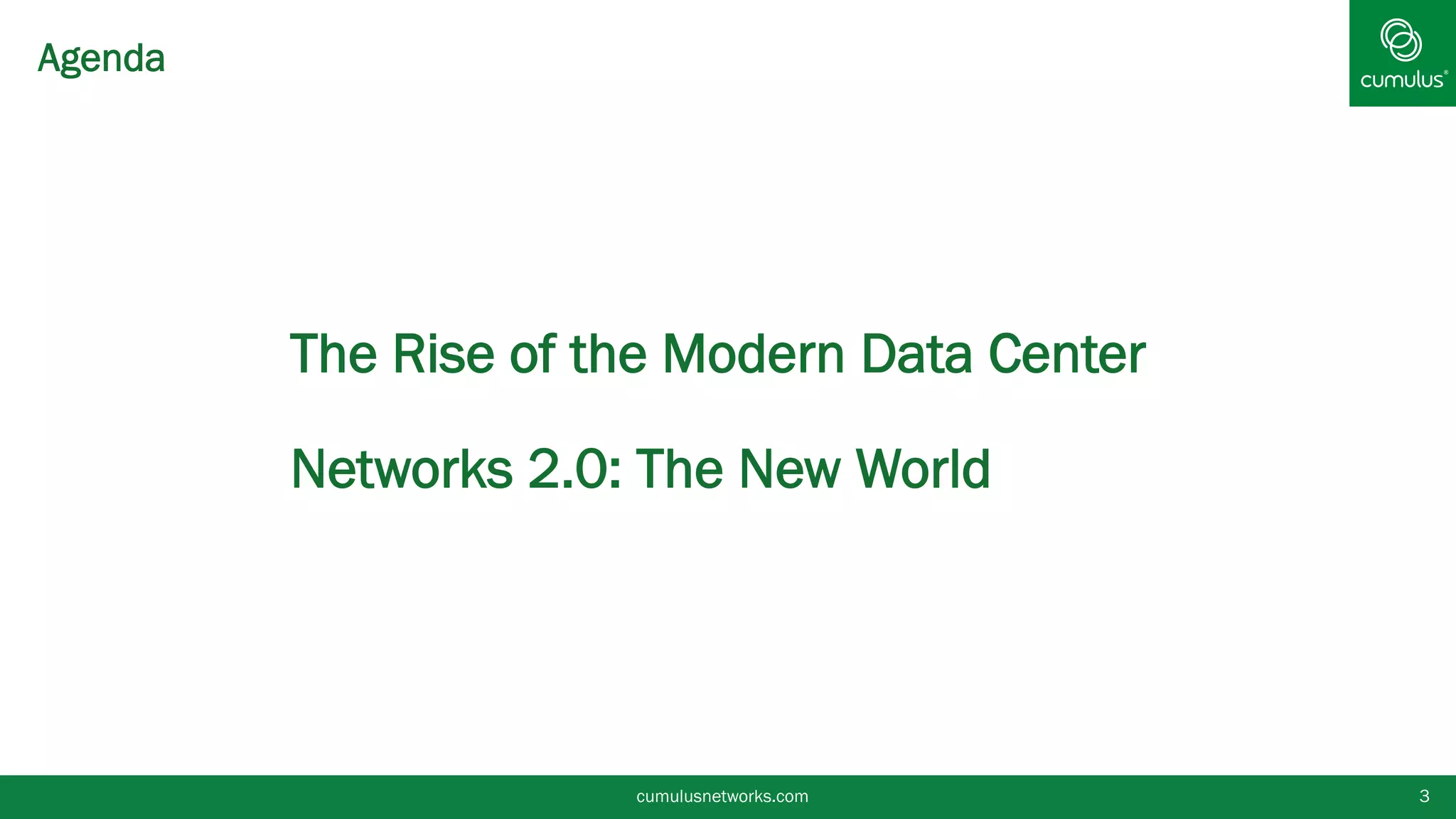 Agenda

cumulus®

The Rise of the Modern Data Center

Networks 2.0: The New World

cumulusnetworks.com

3